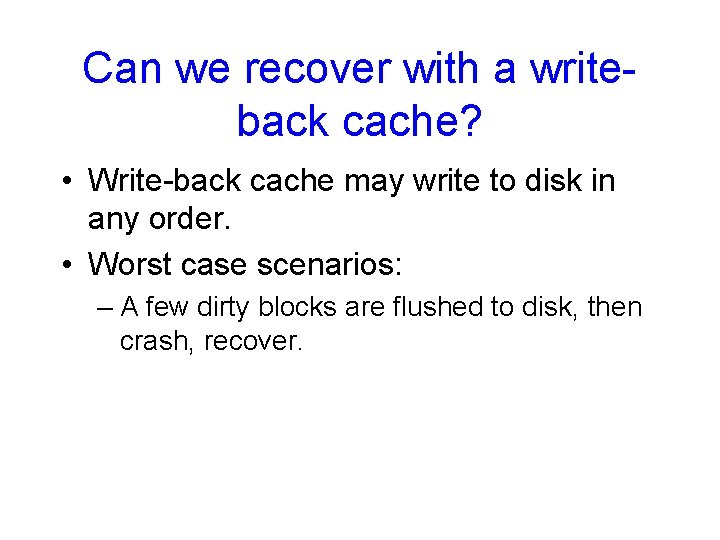 Can we recover with a write-back cache?

• Write-back cache may write to disk in any order.

• Worst case scenarios:

– A few dirty blocks are flushed to disk, then crash, recover.